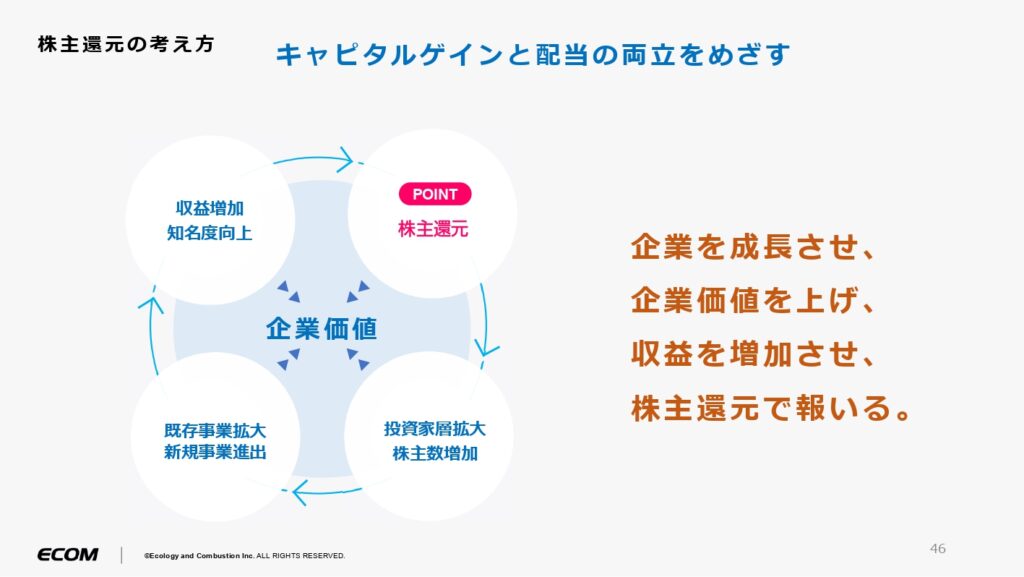 株主還元の考え方

キャピタルゲインと配当の両立をめざす

収益増加
知名度向上

POINT
株主還元

企業価値

既存事業拡大
新規事業進出

投資家層拡大
株主数増加

企業を成長させ、
企業価値を上げ、
収益を増加させ、
株主還元で報いる。

ECOM

©Ecology and Combustion Inc. ALL RIGHTS RESERVED.

46